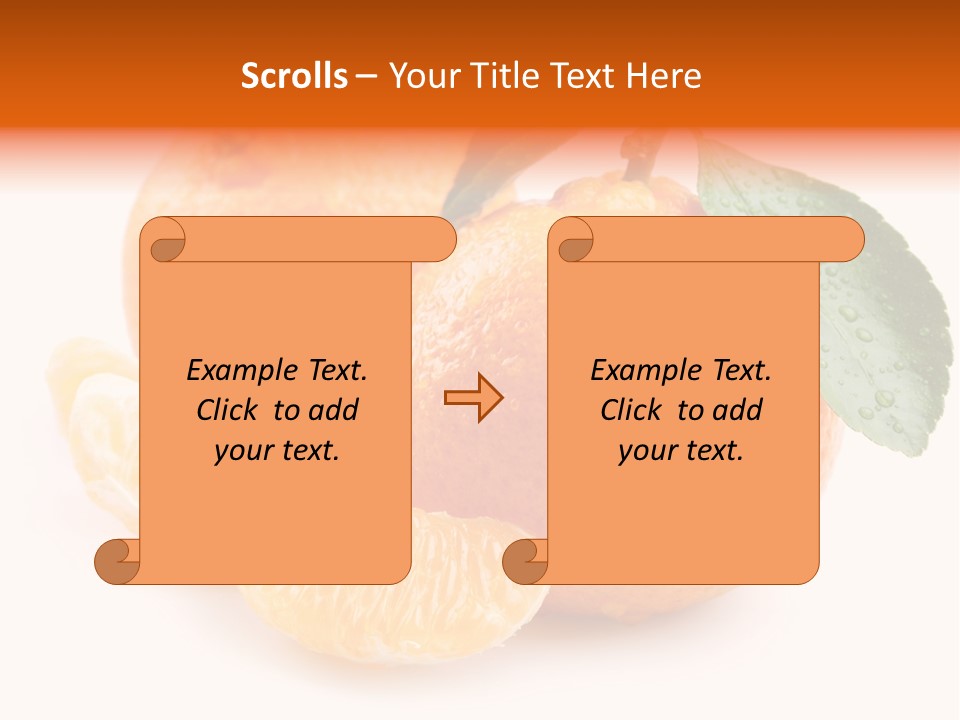 Scrolls – Your Title Text Here

Example Text. Click to add your text.

Example Text. Click to add your text.